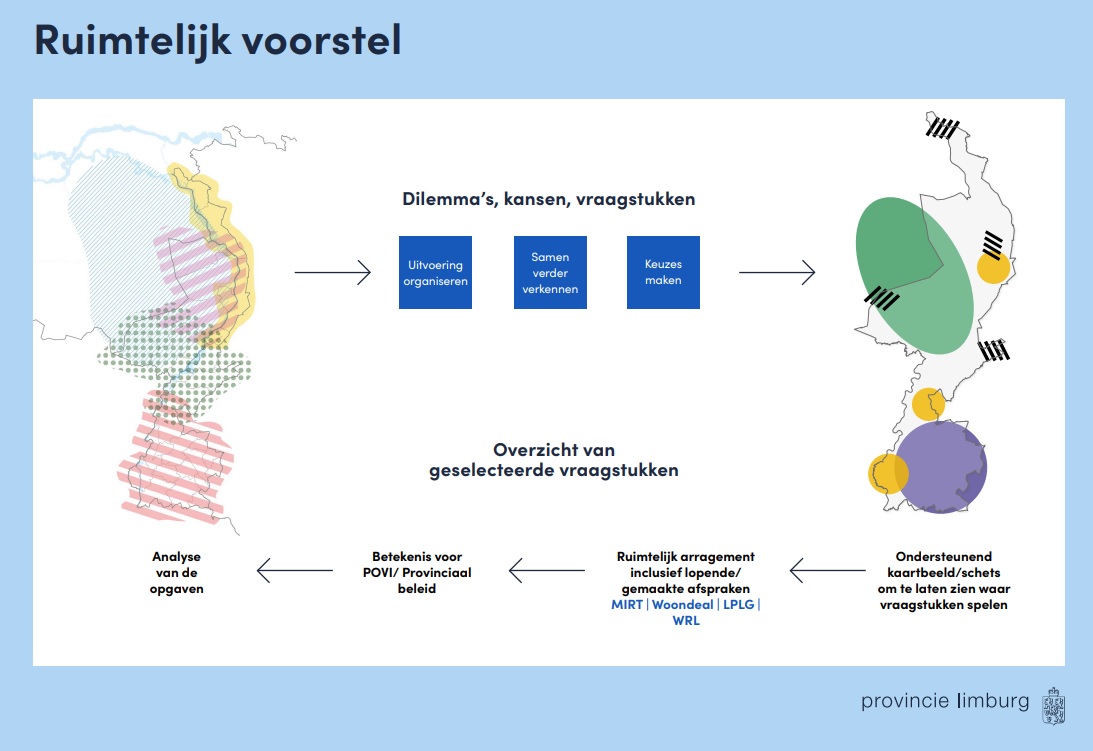 Ruimtelijk voorstel

Dilemma's, kansen, vraagstukken

Uitvoering organiseren

Samen verder verkennen

Keuzes maken

Overzicht van geselecteerde vraagstukken

Analyse van de opgaven

Betekenis voor POVI/ Provinciaal beleid

Ruimtelijk arragement inclusief lopende/ gemaakte afspraken
MIRT | Woondeal | LPLG | WRL

Ondersteunend kaartbeeld/schets om te laten zien waar vraagstukken spelen

provincie limburg